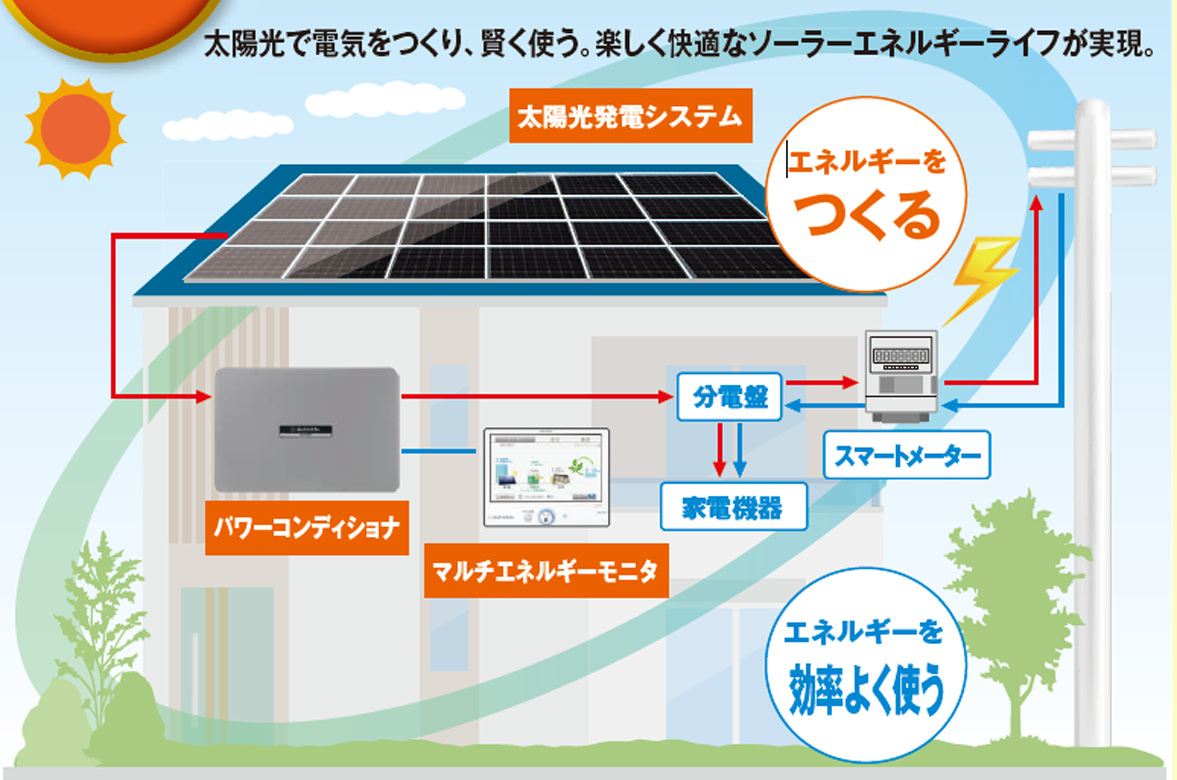 太陽光で電気をつくり、賢く使う。楽しく快適なソーラーエネルギーライフが実現。

太陽光発電システム

エネルギーを
つくる

分電盤

スマートメーター

家電機器

パワーコンディショナ

マルチエネルギーモニタ

エネルギーを
効率よく使う